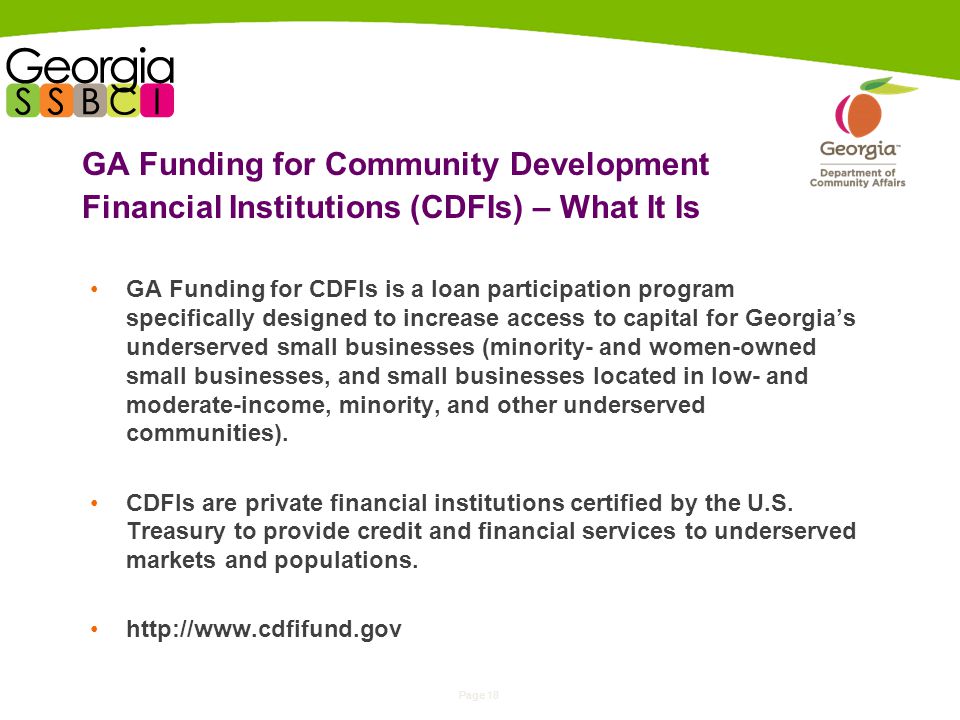 Georgia
SSBCI

Georgia™
Department of Community Affairs

GA Funding for Community Development Financial Institutions (CDFIs) – What It Is

• GA Funding for CDFIs is a loan participation program specifically designed to increase access to capital for Georgia's underserved small businesses (minority- and women-owned small businesses, and small businesses located in low- and moderate-income, minority, and other underserved communities).

• CDFIs are private financial institutions certified by the U.S. Treasury to provide credit and financial services to underserved markets and populations.

• http://www.cdfifund.gov

Page 18